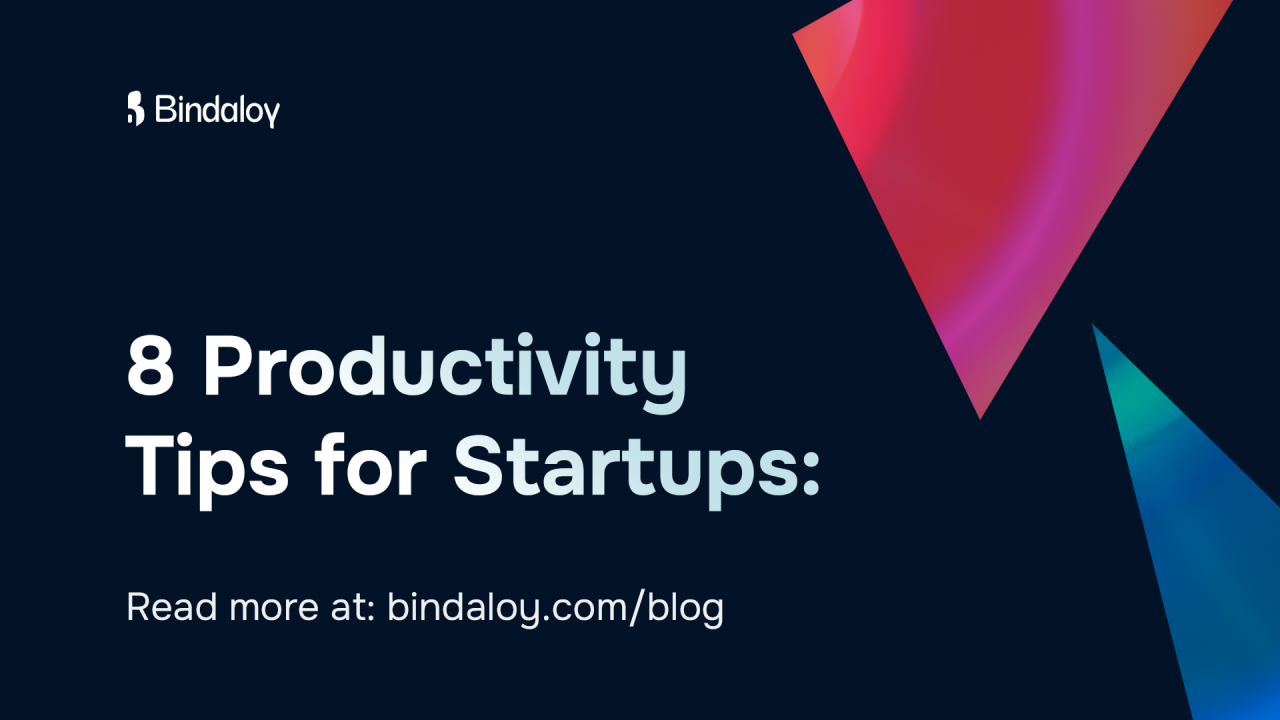 Bindaloy

8 Productivity Tips for Startups:

Read more at: bindaloy.com/blog